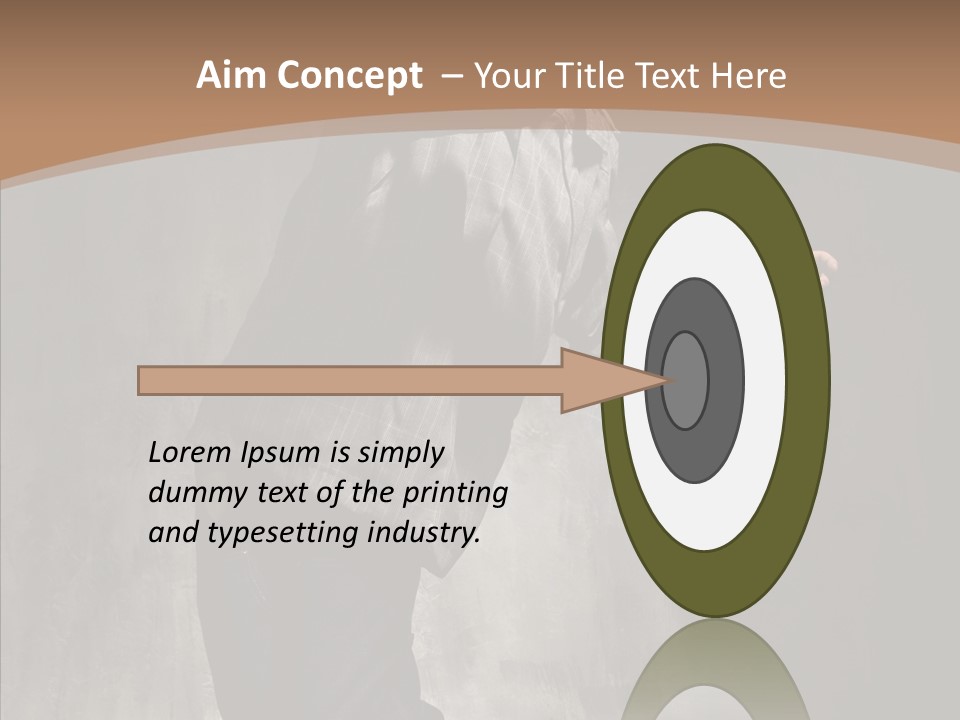 Aim Concept – Your Title Text Here

Lorem Ipsum is simply dummy text of the printing and typesetting industry.